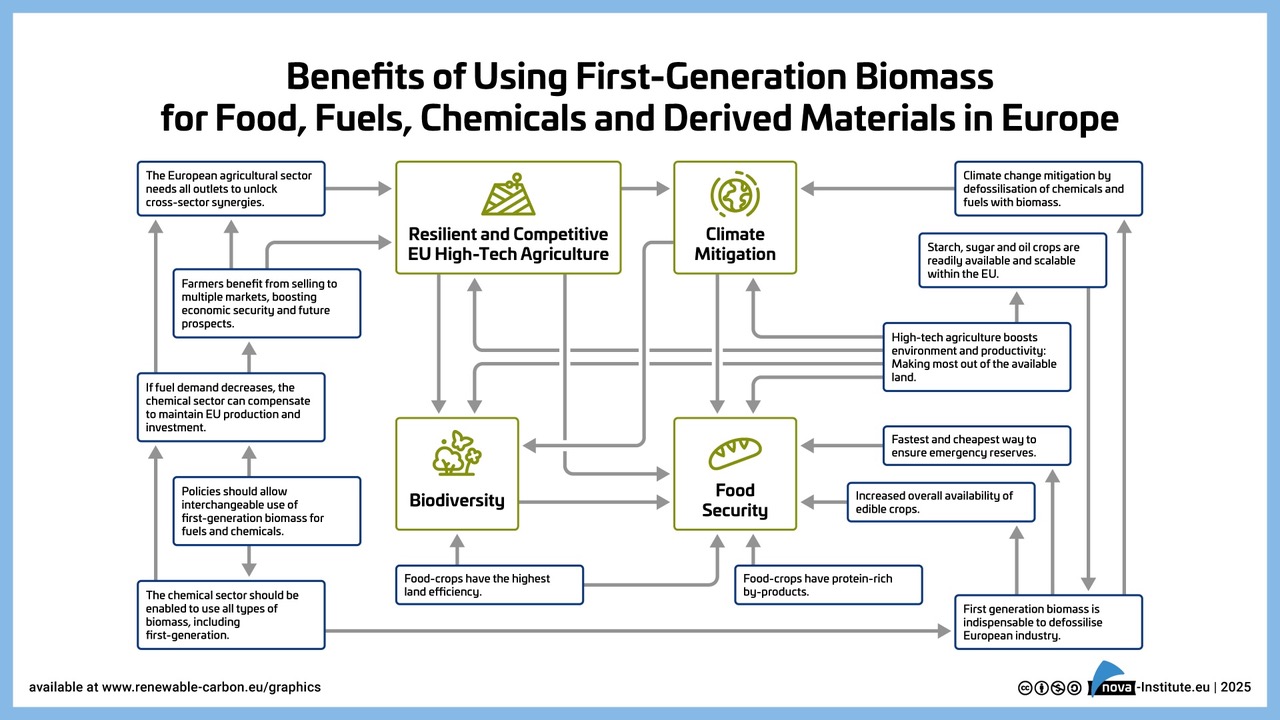 Benefits of Using First-Generation Biomass for Food, Fuels, Chemicals and Derived Materials in Europe

The European agricultural sector needs all outlets to unlock cross-sector synergies.

Farmers benefit from selling to multiple markets, boosting economic security and future prospects.

If fuel demand decreases, the chemical sector can compensate to maintain EU production and investment.

Policies should allow interchangeable use of first-generation biomass for fuels and chemicals.

The chemical sector should be enabled to use all types of biomass, including first-generation.

Resilient and Competitive EU High-Tech Agriculture

Climate Mitigation

Biodiversity

Food Security

Food-crops have the highest land efficiency.

Food-crops have protein-rich by-products.

Climate change mitigation by defossilisation of chemicals and fuels with biomass.

Starch, sugar and oil crops are readily available and scalable within the EU.

High-tech agriculture boosts environment and productivity: Making most out of the available land.

Fastest and cheapest way to ensure emergency reserves.

Increased overall availability of edible crops.

First generation biomass is indispensable to defossilise European industry.

available at www.renewable-carbon.eu/graphics

nova-Institute.eu | 2025